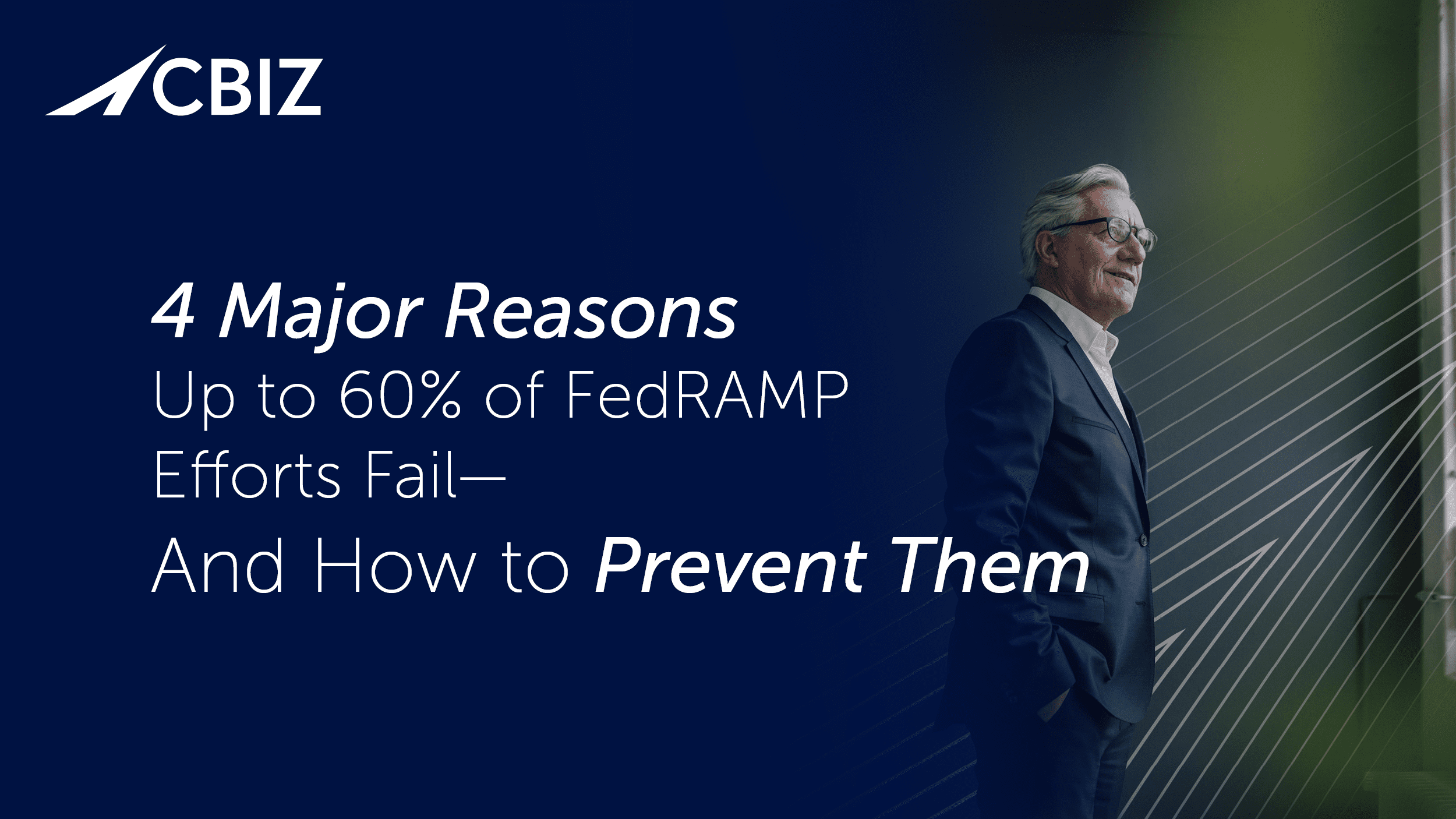 CBIZ

4 Major Reasons
Up to 60% of FedRAMP Efforts Fail—
And How to Prevent Them